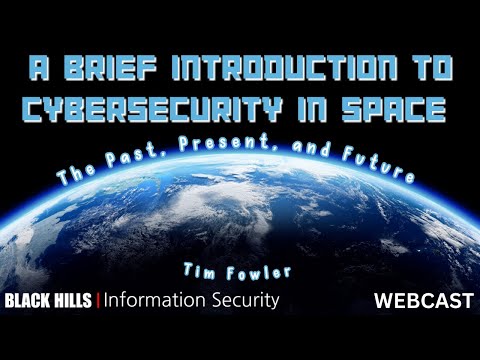 A BRIEF INTRODUCTION TO CYBERSECURITY IN SPACE

The Past, Present, and Future

Tim Fowler

BLACK HILLS | Information Security

WEBCAST